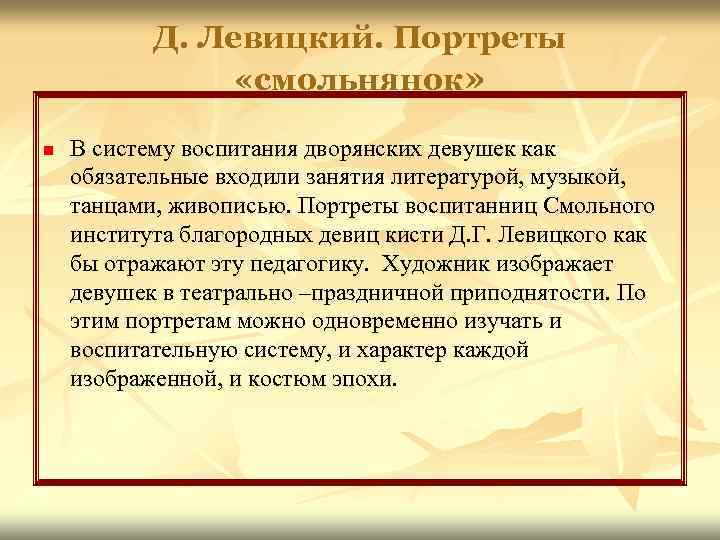 Д. Левицкий. Портреты «смольнянок»

В систему воспитания дворянских девушек как обязательные входили занятия литературой, музыкой, танцами, живописью. Портреты воспитанниц Смольного института благородных девиц кисти Д.Г. Левицкого как бы отражают эту педагогику.  Художник изображает девушек в театрально –праздничной приподнятости. По этим портретам можно одновременно изучать и воспитательную систему, и характер каждой изображенной, и костюм эпохи.